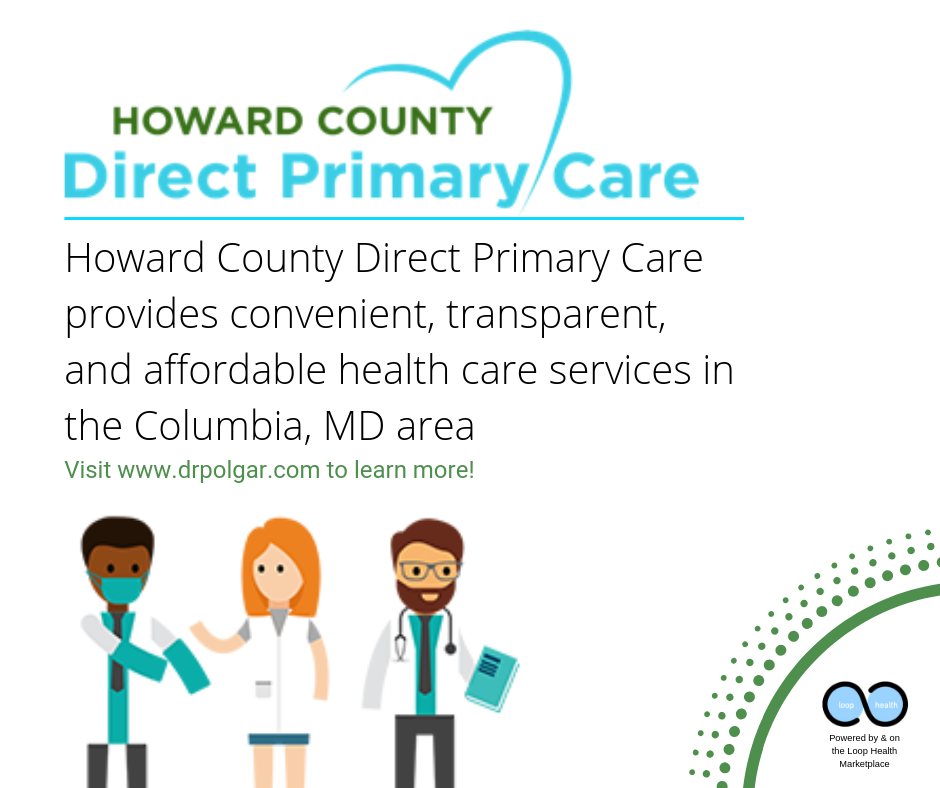 HOWARD COUNTY
Direct Primary Care

Howard County Direct Primary Care provides convenient, transparent, and affordable health care services in the Columbia, MD area

Visit www.drpolgar.com to learn more!

loop health

Powered by & on the Loop Health Marketplace